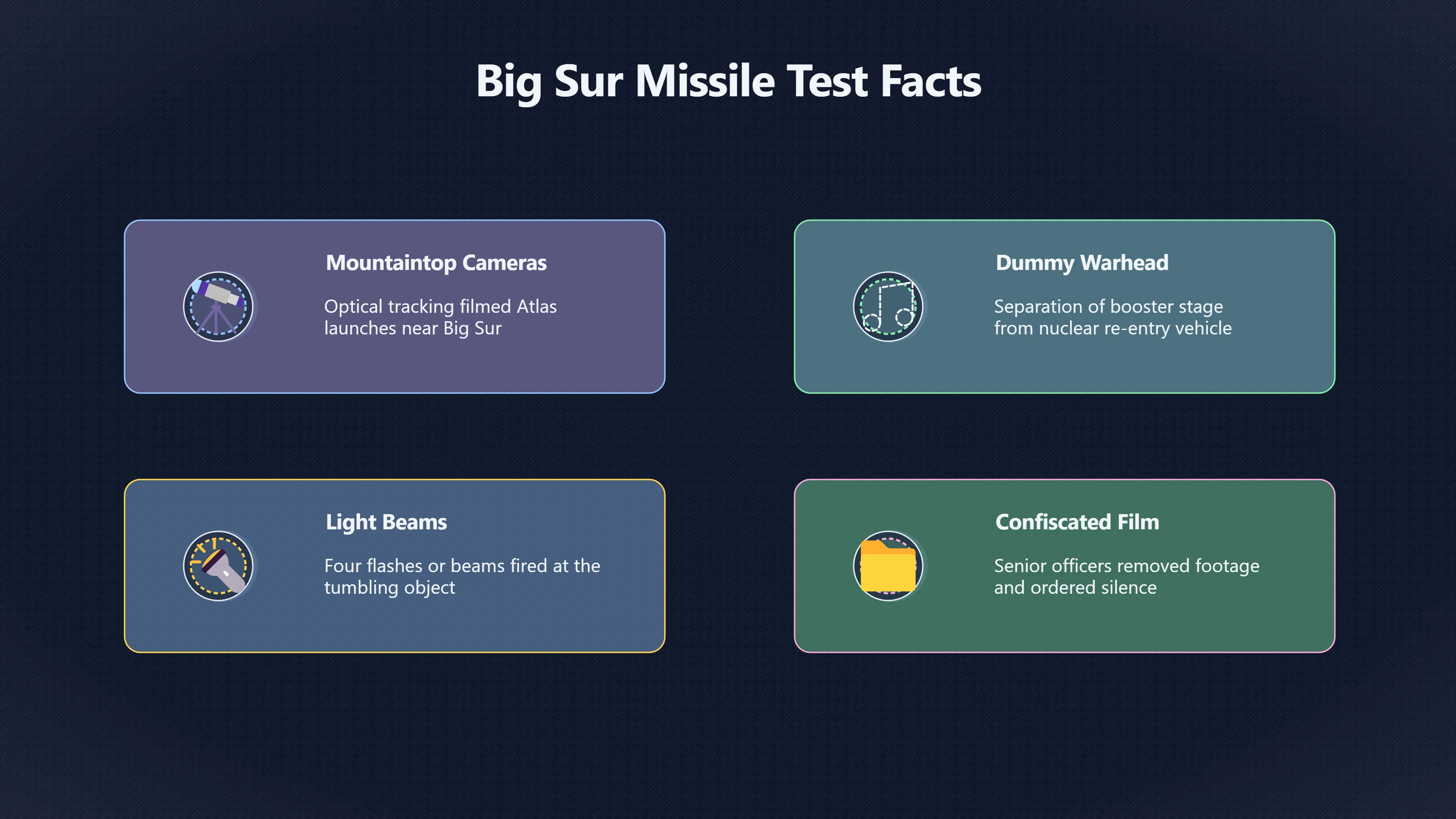 Big Sur Missile Test Facts

Mountaintop Cameras

Optical tracking filmed Atlas launches near Big Sur

Dummy Warhead

Separation of booster stage from nuclear re-entry vehicle

Light Beams

Four flashes or beams fired at the tumbling object

Confiscated Film

Senior officers removed footage and ordered silence